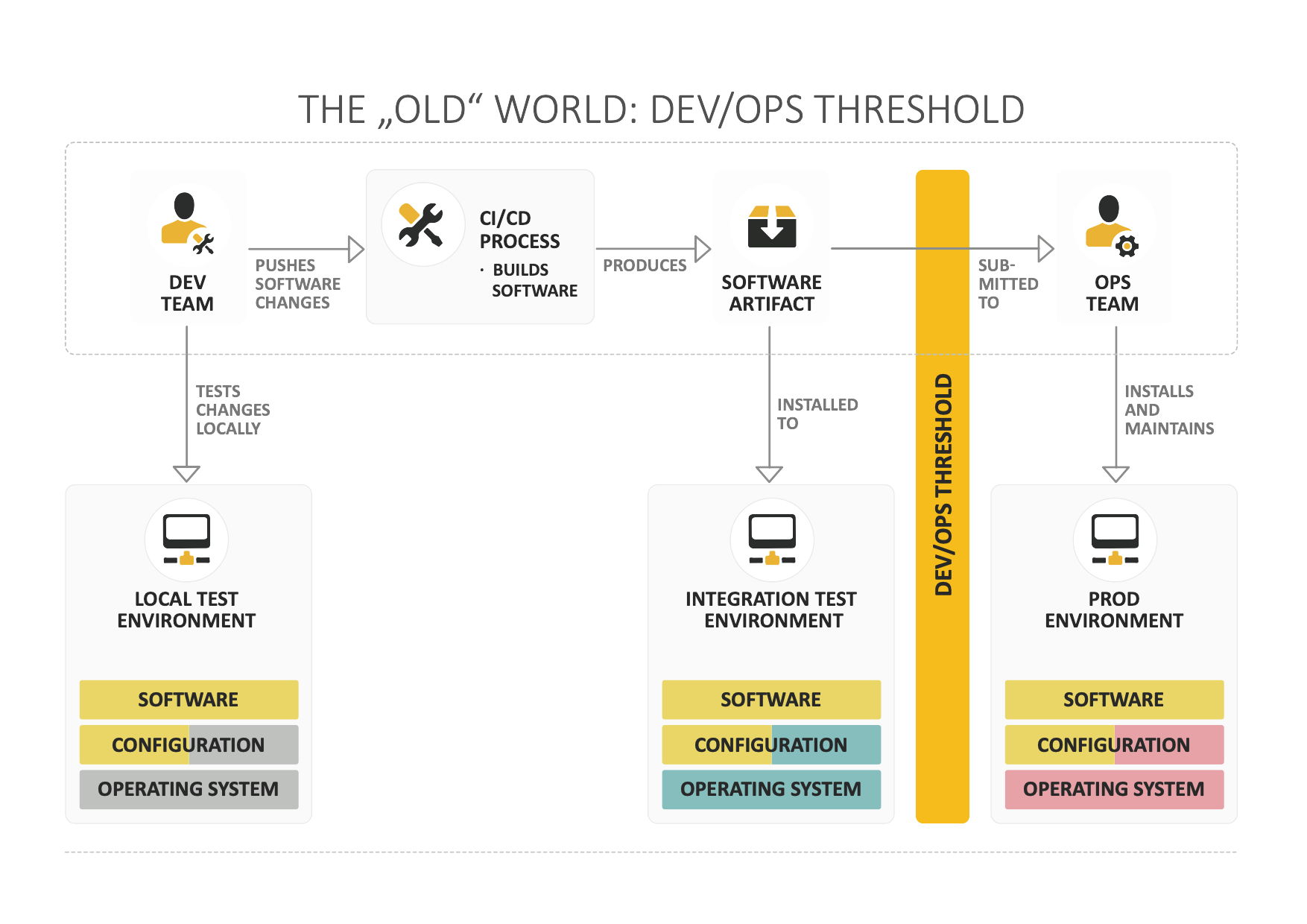 THE „OLD“ WORLD: DEV/OPS THRESHOLD

DEV TEAM

PUSHES SOFTWARE CHANGES

CI/CD PROCESS

· BUILDS SOFTWARE

PRODUCES

SOFTWARE ARTIFACT

SUB-MITTED TO

OPS TEAM

TESTS CHANGES LOCALLY

INSTALLED TO

DEV/OPS THRESHOLD

INSTALLS AND MAINTAINS

LOCAL TEST ENVIRONMENT

SOFTWARE

CONFIGURATION

OPERATING SYSTEM

INTEGRATION TEST ENVIRONMENT

SOFTWARE

CONFIGURATION

OPERATING SYSTEM

PROD ENVIRONMENT

SOFTWARE

CONFIGURATION

OPERATING SYSTEM